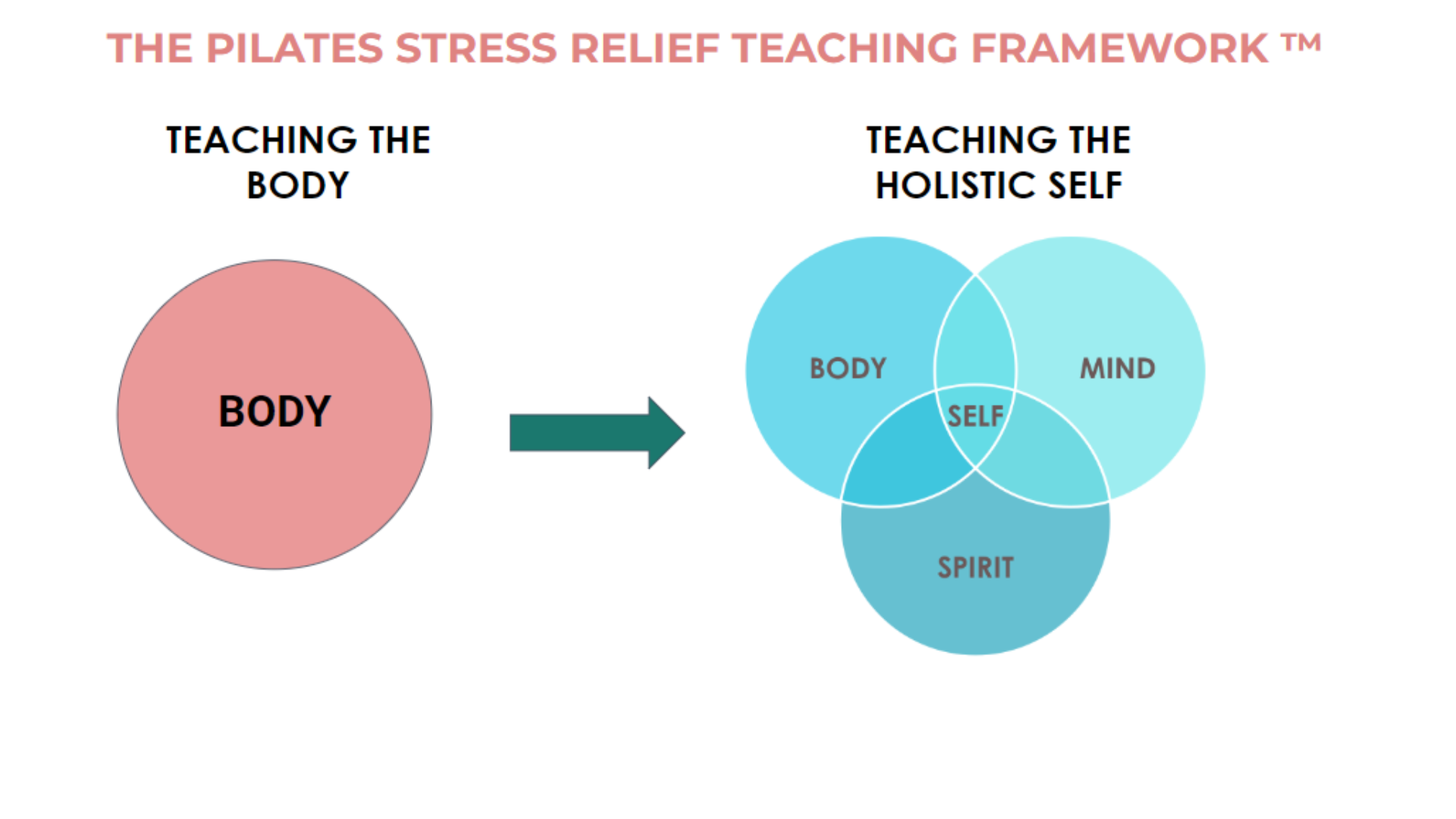 THE PILATES STRESS RELIEF TEACHING FRAMEWORK ™

TEACHING THE BODY

BODY

TEACHING THE HOLISTIC SELF

BODY

MIND

SELF

SPIRIT